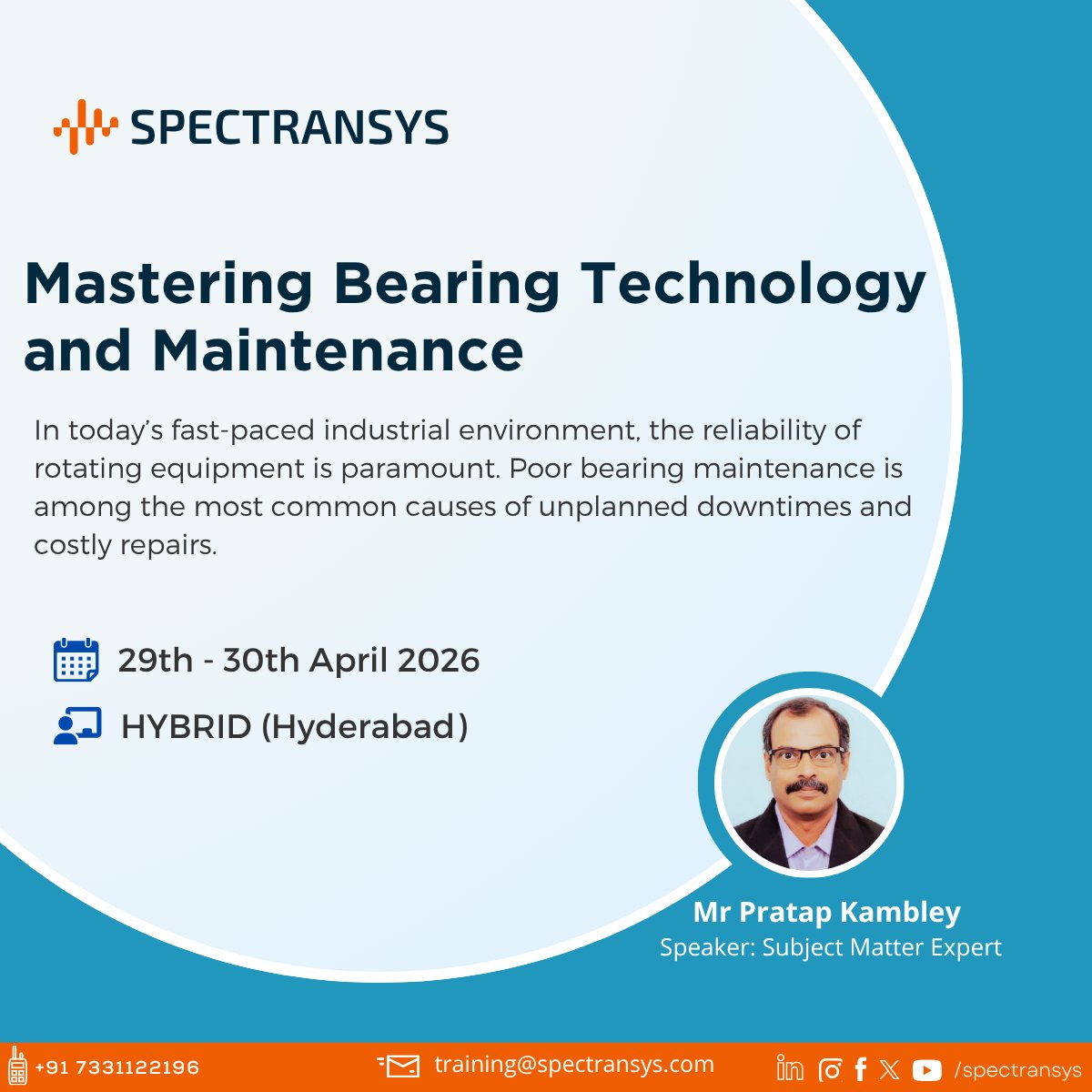 SPECTRANSYS

Mastering Bearing Technology and Maintenance

In today's fast-paced industrial environment, the reliability of rotating equipment is paramount. Poor bearing maintenance is among the most common causes of unplanned downtimes and costly repairs.

29th - 30th April 2026

HYBRID (Hyderabad)

Mr Pratap Kambley
Speaker: Subject Matter Expert

+91 7331122196 training@spectransys.com /spectransys